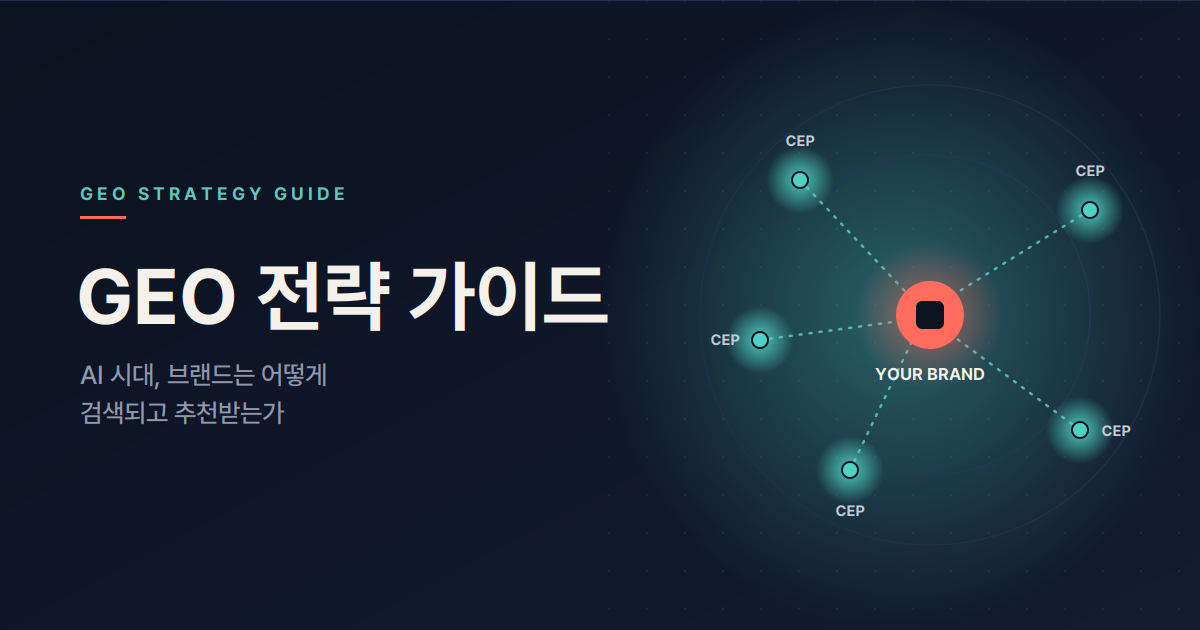 GEO STRATEGY GUIDE

GEO 전략 가이드

AI 시대, 브랜드는 어떻게 검색되고 추천받는가

CEP

CEP

CEP

YOUR BRAND

CEP

CEP